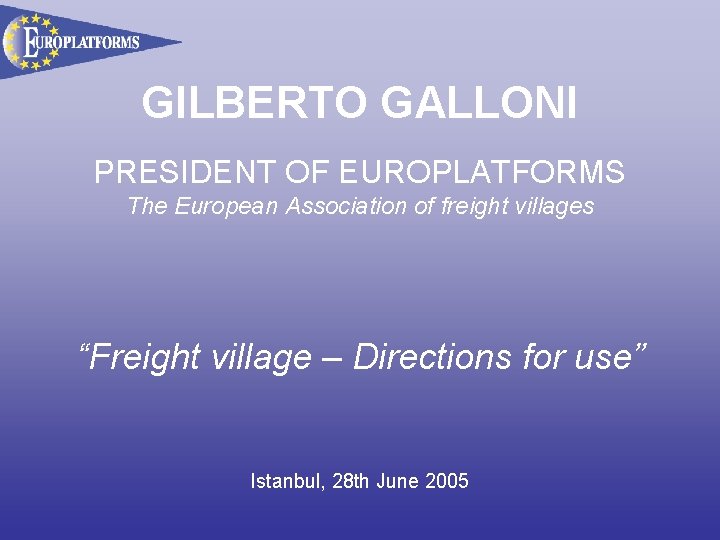 EUROPLATFORMS

GILBERTO GALLONI

PRESIDENT OF EUROPLATFORMS
The European Association of freight villages

“Freight village – Directions for use”

Istanbul, 28th June 2005